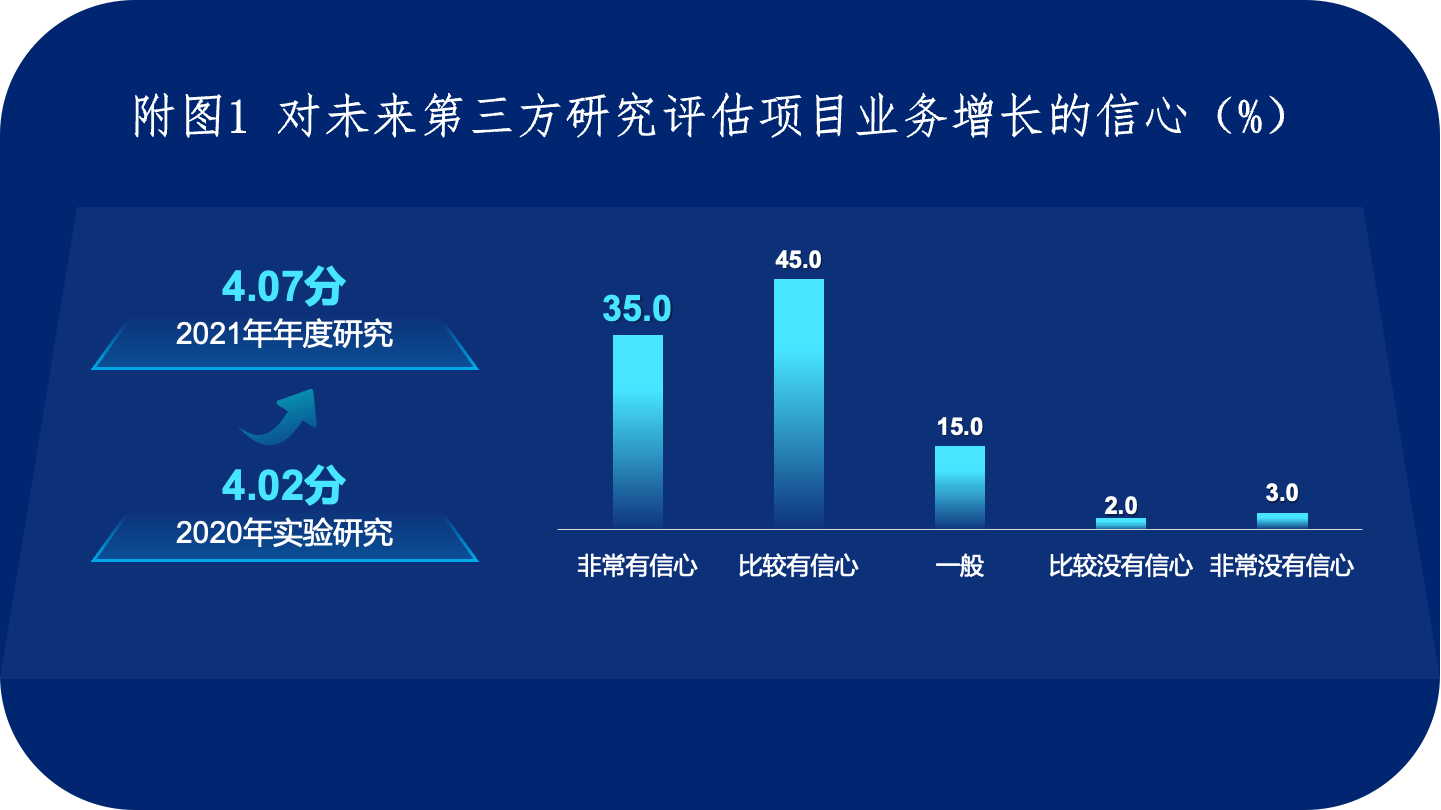 附图1 对未来第三方研究评估项目业务增长的信心（%）

4.07分
2021年年度研究

4.02分
2020年实验研究

35.0
45.0
15.0
2.0
3.0

非常有信心
比较有信心
一般
比较没有信心
非常没有信心